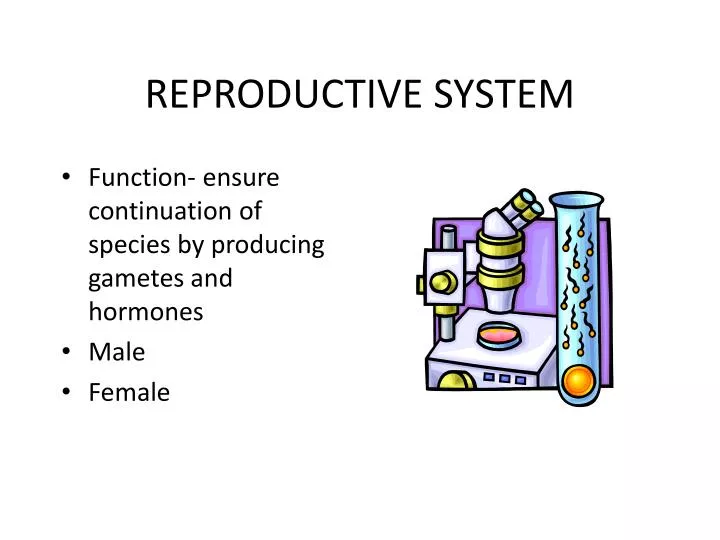 REPRODUCTIVE SYSTEM

• Function- ensure continuation of species by producing gametes and hormones
• Male
• Female